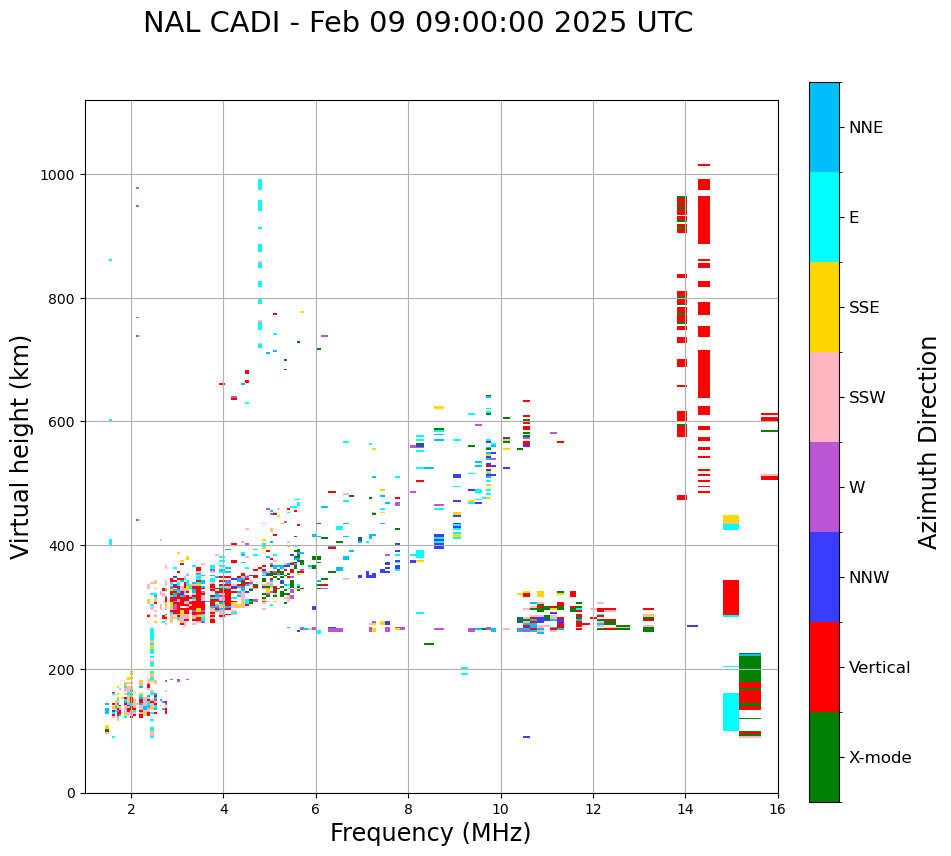 NAL CADI - Feb 09 09:00:00 2025 UTC

Virtual height (km)

1000
800
600
400
200
0

2
4
6
8
10
12
14
16

Frequency (MHz)

NNE
E
SSE
SSW
W
NNW
Vertical
X-mode

Azimuth Direction